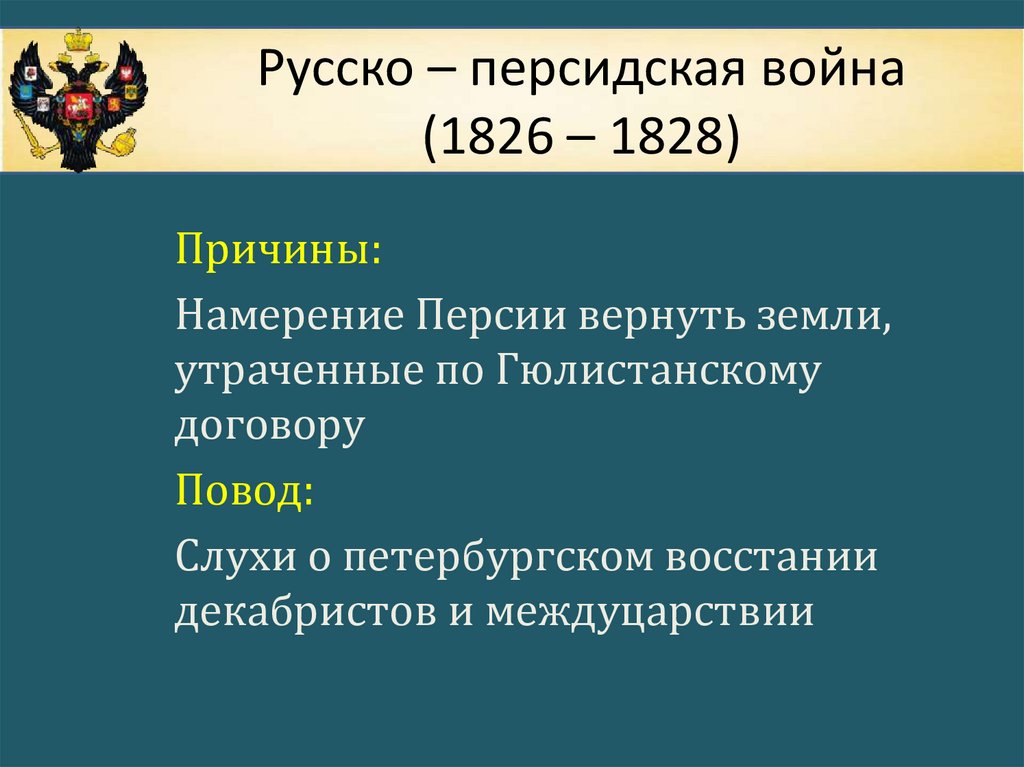 Русско – персидская война
(1826 – 1828)

Причины:

Намерение Персии вернуть земли, утраченные по Гюлистанскому договору

Повод:

Слухи о петербургском восстании декабристов и междуцарствии